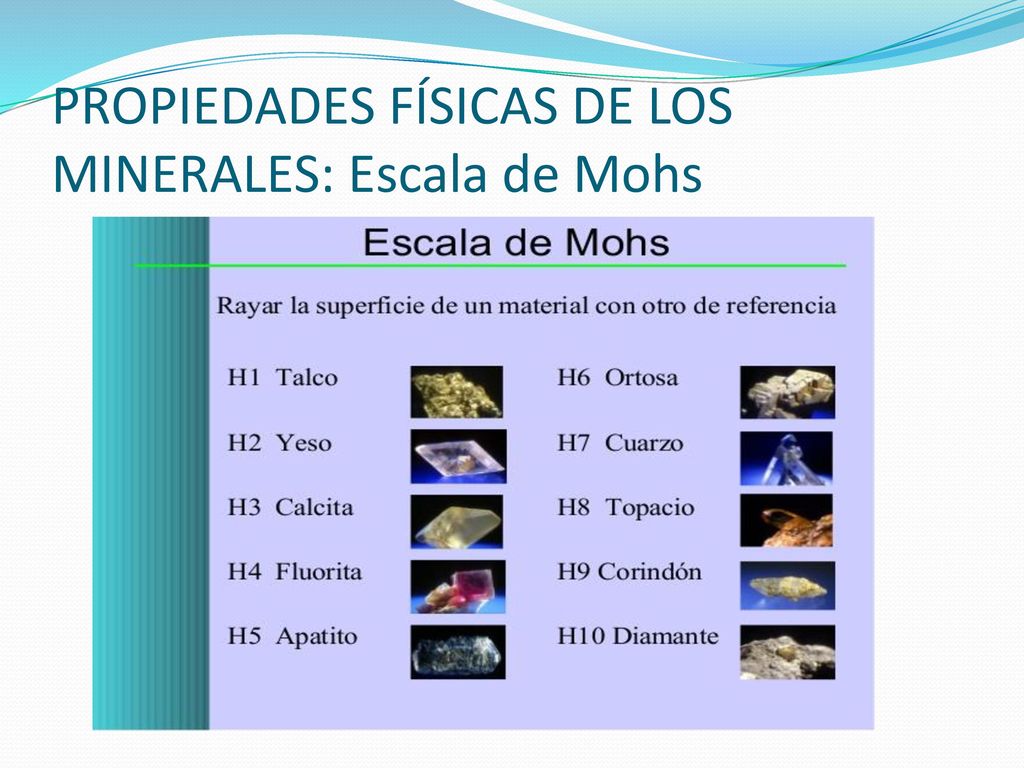 PROPIEDADES FÍSICAS DE LOS MINERALES: Escala de Mohs

Escala de Mohs

Rayar la superficie de un material con otro de referencia

H1 Talco
H2 Yeso
H3 Calcita
H4 Fluorita
H5 Apatito

H6 Ortosa
H7 Cuarzo
H8 Topacio
H9 Corindón
H10 Diamante